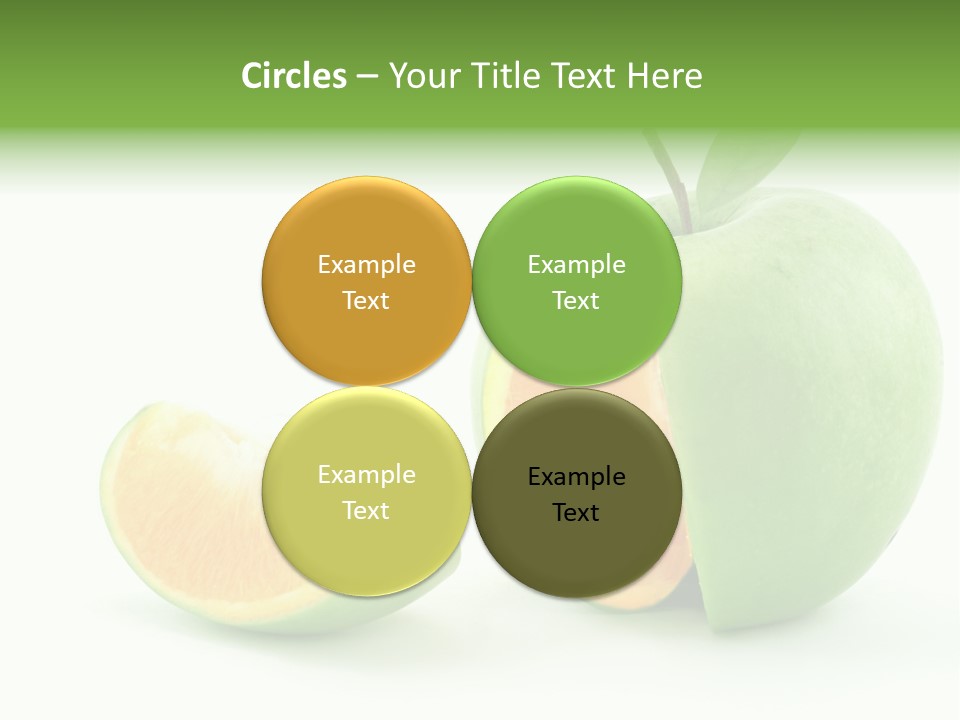 Circles – Your Title Text Here

Example Text

Example Text

Example Text

Example Text